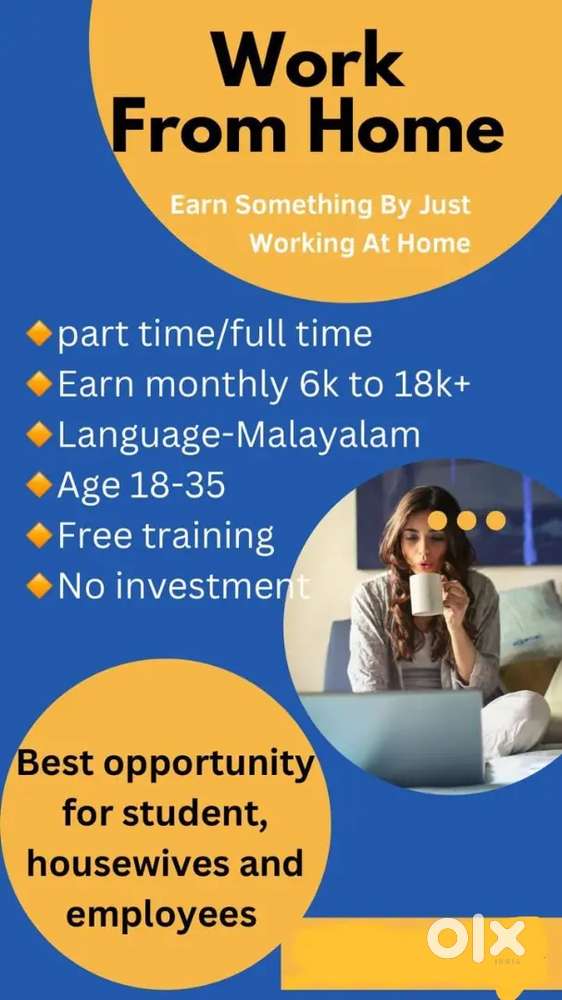 Work From Home

Earn Something By Just Working At Home

part time/full time
Earn monthly 6k to 18k+
Language-Malayalam
Age 18-35
Free training
No investment

Best opportunity for student, housewives and employees

OLX